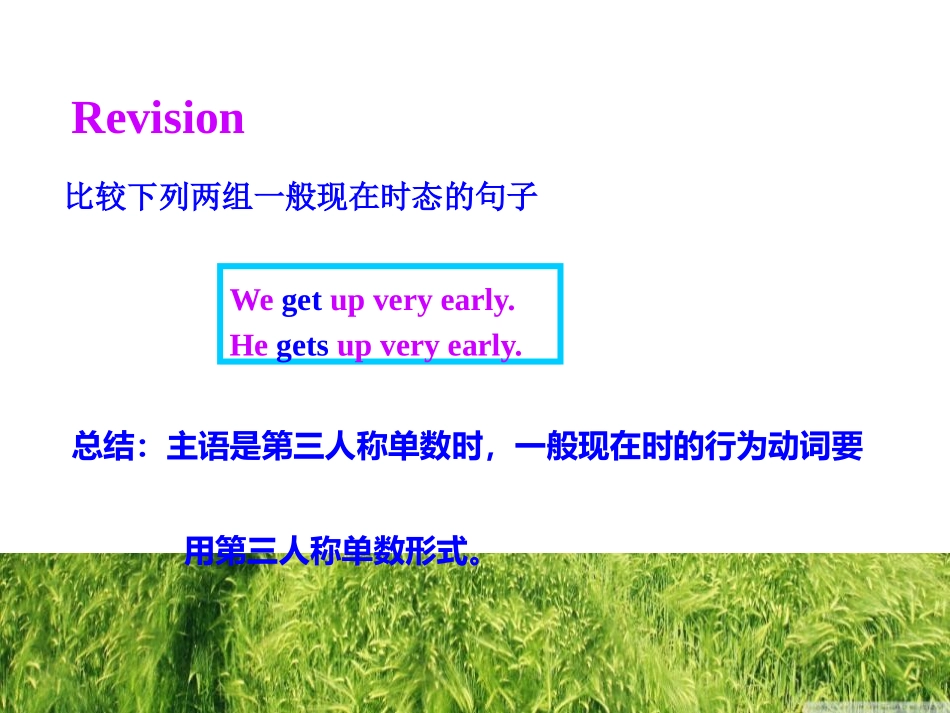 Revision

比较下列两组一般现在时态的句子

We get up very early.
He gets up very early.

总结：主语是第三人称单数时，一般现在时的行为动词要

用第三人称单数形式。